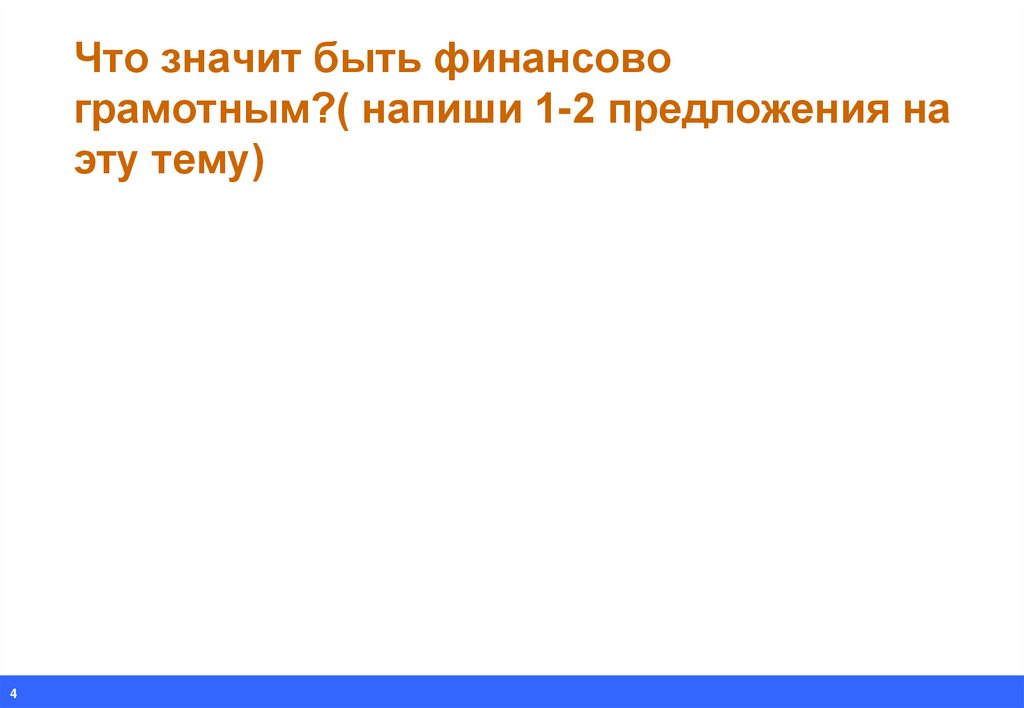 Что значит быть финансово грамотным?( напиши 1-2 предложения на эту тему)

4